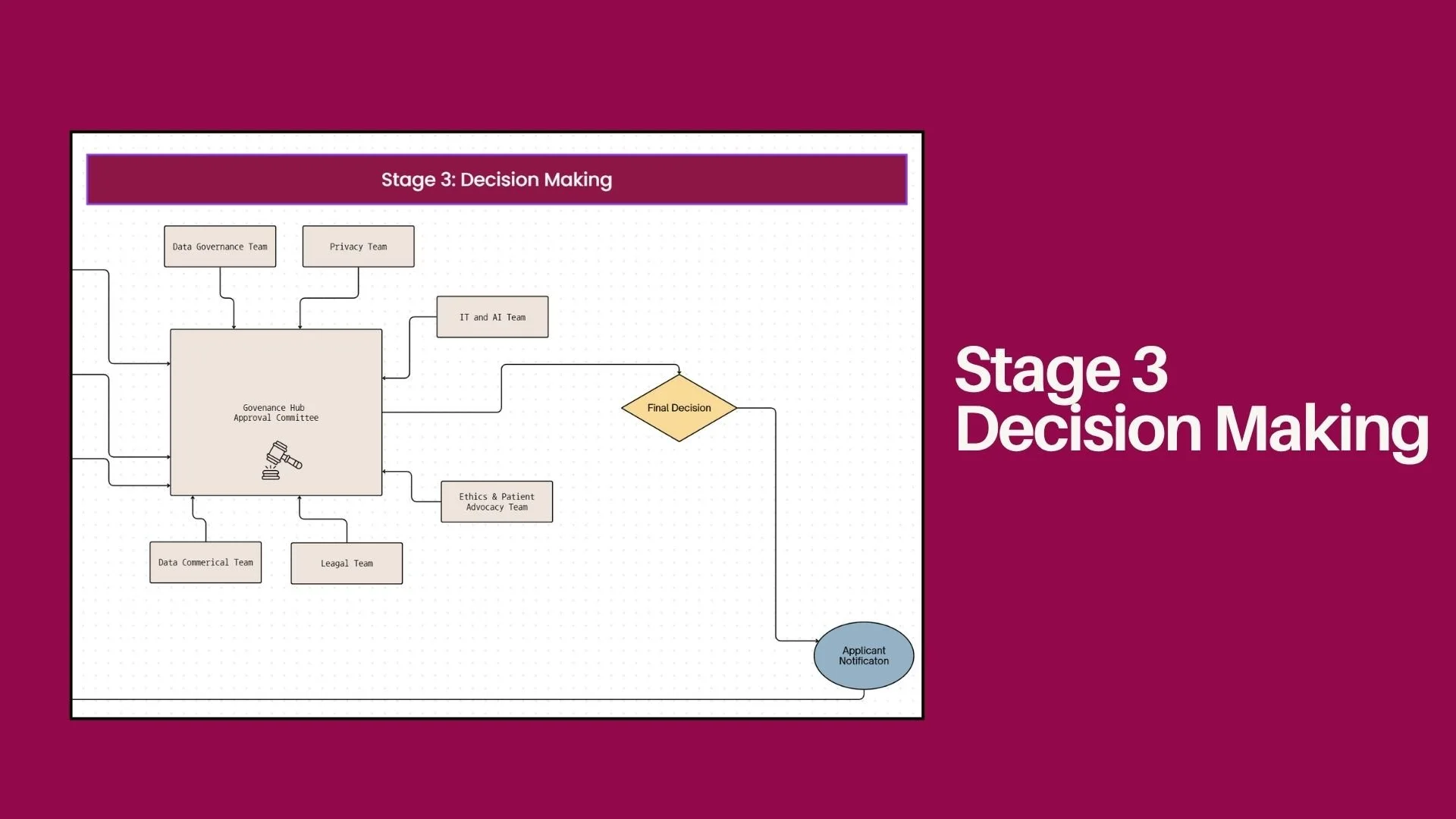 Stage 3: Decision Making

Data Governance Team

Privacy Team

IT and AI Team

Govenance Hub
Approval Committee

Final Decision

Ethics & Patient Advocacy Team

Data Commerical Team

Leagal Team

Applicant Notificaton

Stage 3
Decision Making